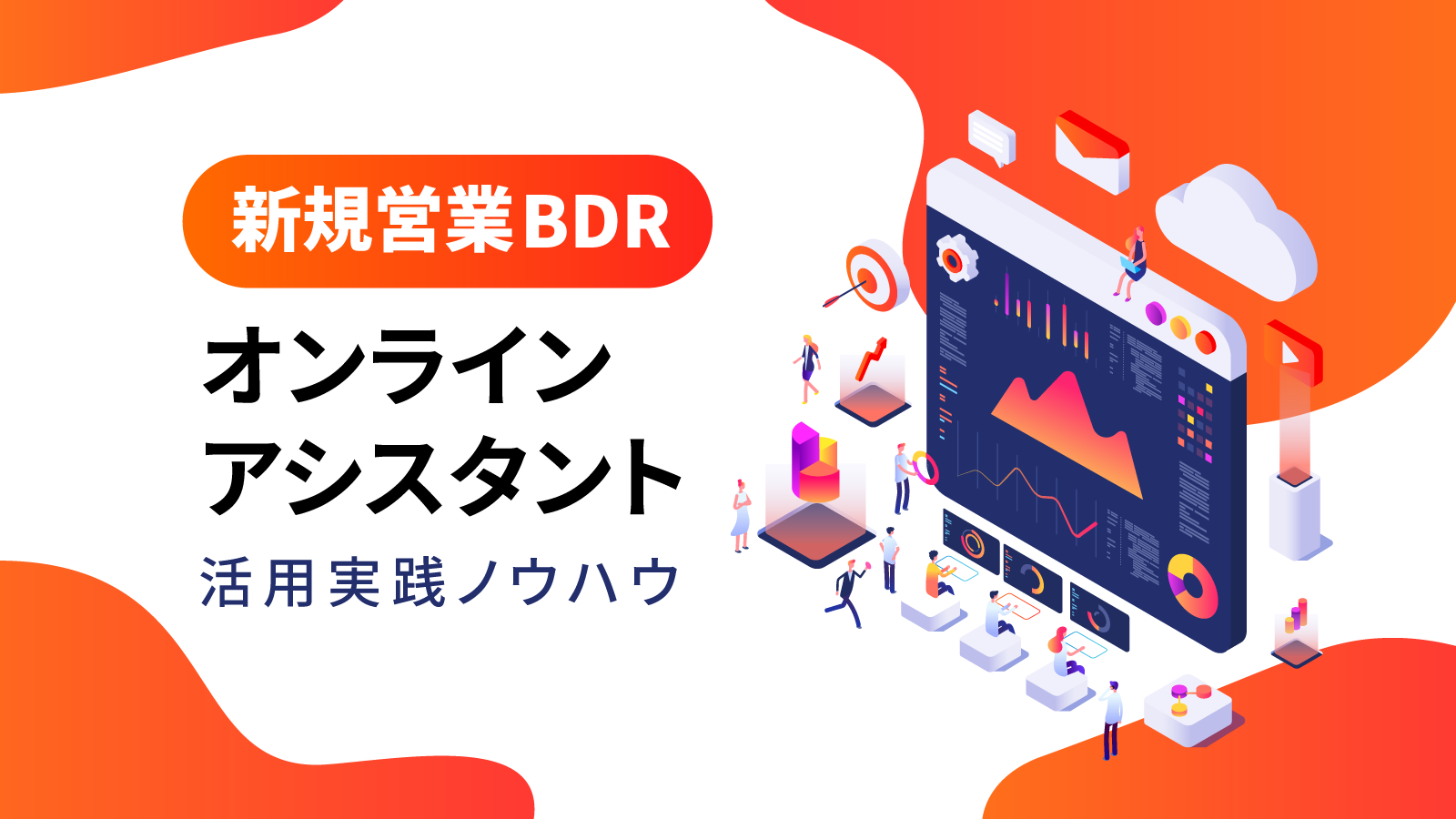 新規営業BDR

オンライン
アシスタント
活用実践ノウハウ